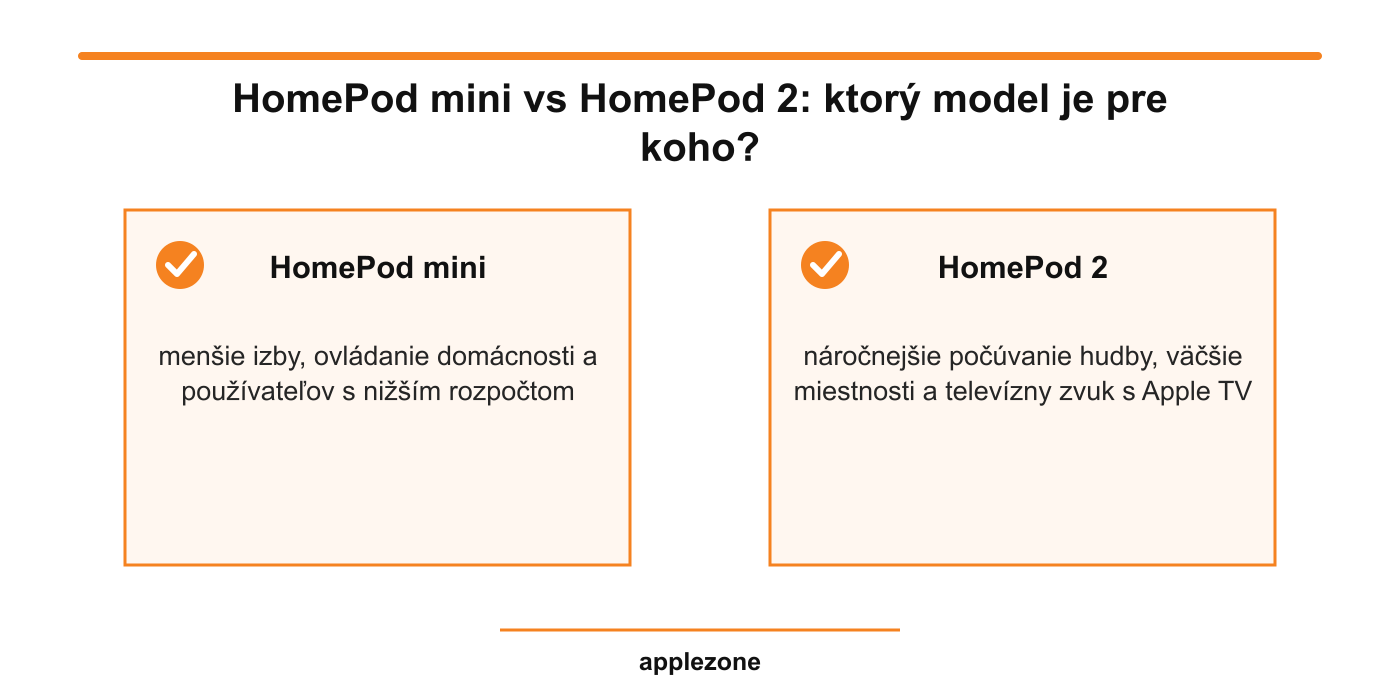 HomePod mini vs HomePod 2: ktorý model je pre koho?

HomePod mini

menšie izby, ovládanie domácnosti a používateľov s nižším rozpočtom

HomePod 2

náročnejšie počúvanie hudby, väčšie miestnosti a televízny zvuk s Apple TV

applezone